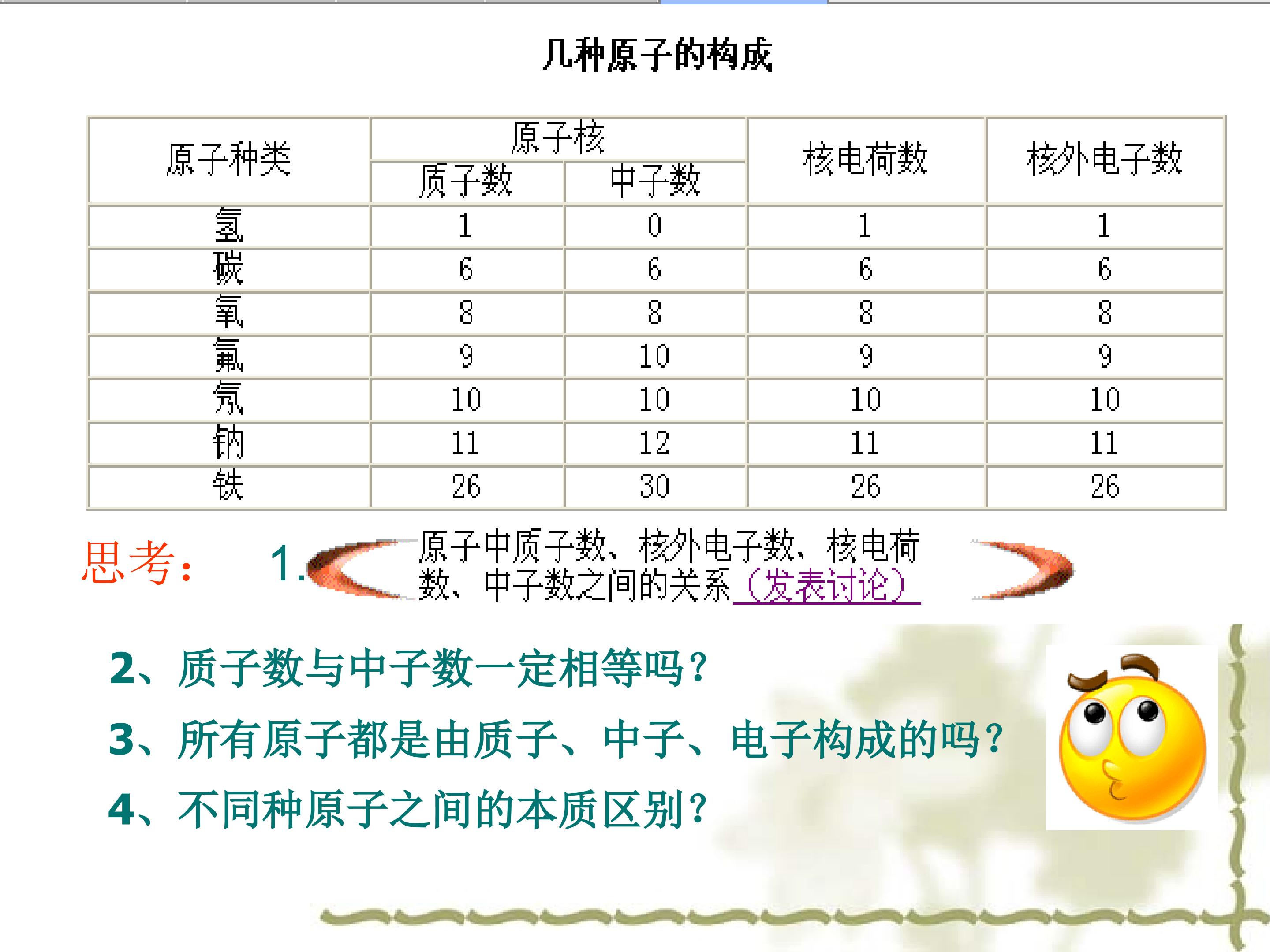 几种原子的构成

| 原子种类 | 原子核 质子数 | 原子核 中子数 | 核电荷数 | 核外电子数 |
|---|---|---|---|---|
| 氢 | 1 | 0 | 1 | 1 |
| 碳 | 6 | 6 | 6 | 6 |
| 氧 | 8 | 8 | 8 | 8 |
| 氟 | 9 | 10 | 9 | 9 |
| 氖 | 10 | 10 | 10 | 10 |
| 钠 | 11 | 12 | 11 | 11 |
| 铁 | 26 | 30 | 26 | 26 |

思考：

1. 原子中质子数、核外电子数、核电荷数、中子数之间的关系（发表讨论）

2、质子数与中子数一定相等吗？

3、所有原子都是由质子、中子、电子构成的吗？

4、不同种原子之间的本质区别？